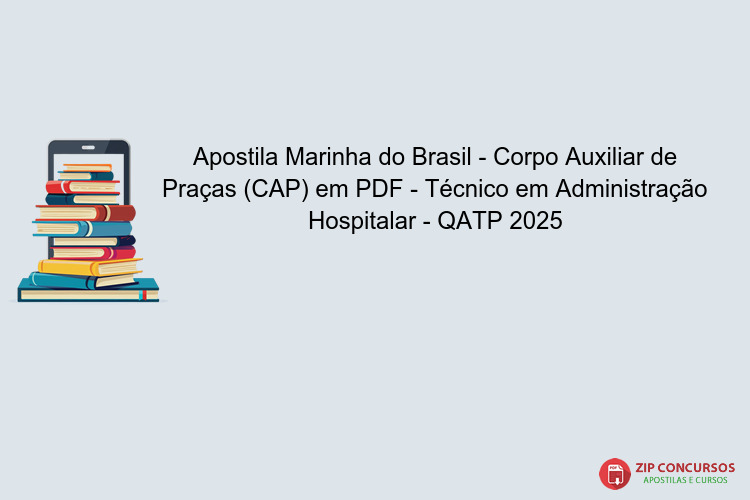 Apostila Marinha do Brasil - Corpo Auxiliar de Praças (CAP) em PDF - Técnico em Administração Hospitalar - QATP 2025

PDF

ZIP CONCURSOS
APOSTILAS E CURSOS